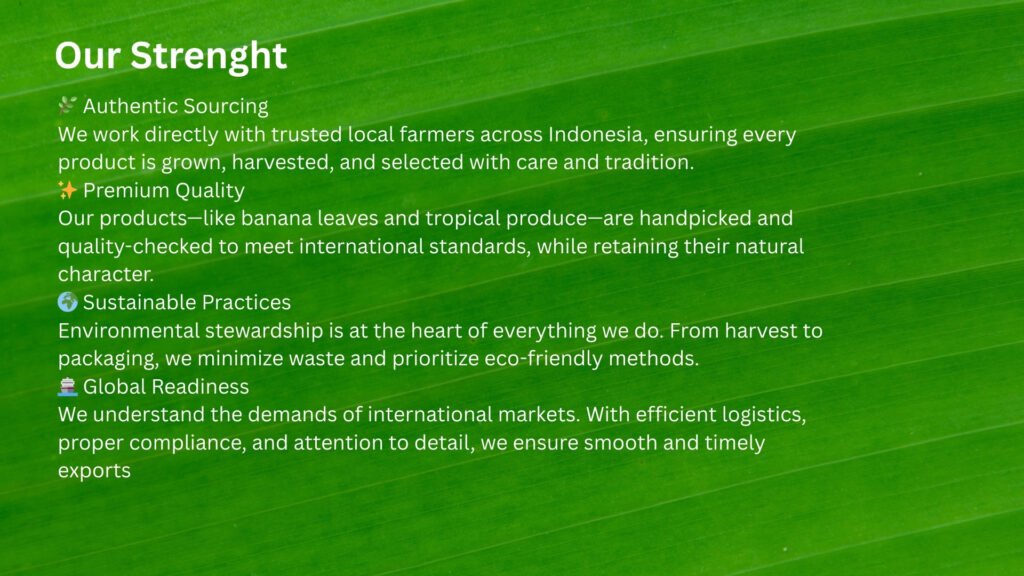 Our Strenght

🌿 Authentic Sourcing
We work directly with trusted local farmers across Indonesia, ensuring every product is grown, harvested, and selected with care and tradition.
✨ Premium Quality
Our products—like banana leaves and tropical produce—are handpicked and quality-checked to meet international standards, while retaining their natural character.
🌍 Sustainable Practices
Environmental stewardship is at the heart of everything we do. From harvest to packaging, we minimize waste and prioritize eco-friendly methods.
🚢 Global Readiness
We understand the demands of international markets. With efficient logistics, proper compliance, and attention to detail, we ensure smooth and timely exports